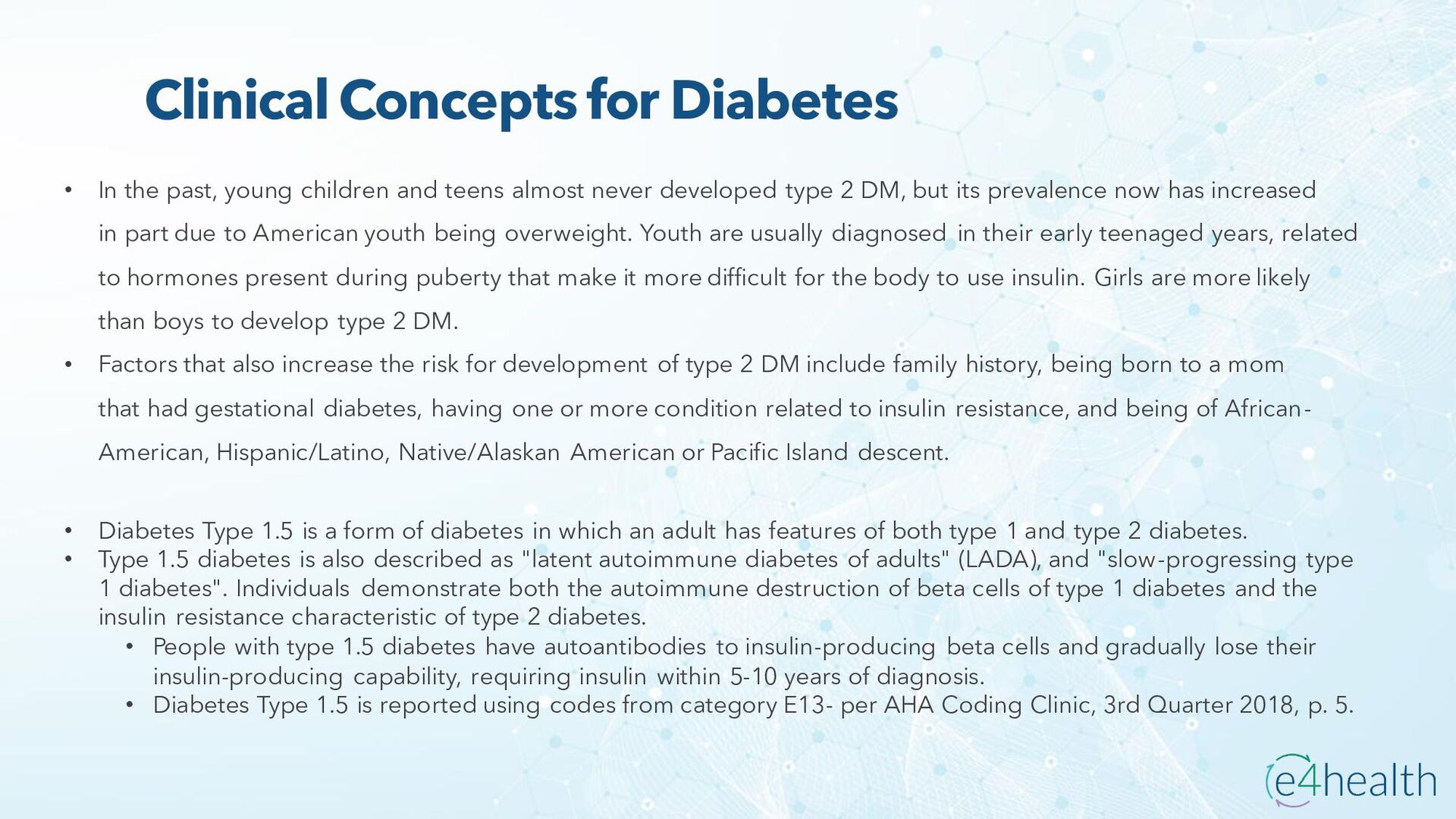 Clinical Concepts for Diabetes

• In the past, young children and teens almost never developed type 2 DM, but its prevalence now has increased in part due to American youth being overweight. Youth are usually diagnosed in their early teenaged years, related to hormones present during puberty that make it more difficult for the body to use insulin. Girls are more likely than boys to develop type 2 DM.

• Factors that also increase the risk for development of type 2 DM include family history, being born to a mom that had gestational diabetes, having one or more condition related to insulin resistance, and being of African-American, Hispanic/Latino, Native/Alaskan American or Pacific Island descent.

• Diabetes Type 1.5 is a form of diabetes in which an adult has features of both type 1 and type 2 diabetes.
• Type 1.5 diabetes is also described as "latent autoimmune diabetes of adults" (LADA), and "slow-progressing type 1 diabetes". Individuals demonstrate both the autoimmune destruction of beta cells of type 1 diabetes and the insulin resistance characteristic of type 2 diabetes.
 • People with type 1.5 diabetes have autoantibodies to insulin-producing beta cells and gradually lose their insulin-producing capability, requiring insulin within 5-10 years of diagnosis.
 • Diabetes Type 1.5 is reported using codes from category E13- per AHA Coding Clinic, 3rd Quarter 2018, p. 5.

e4health